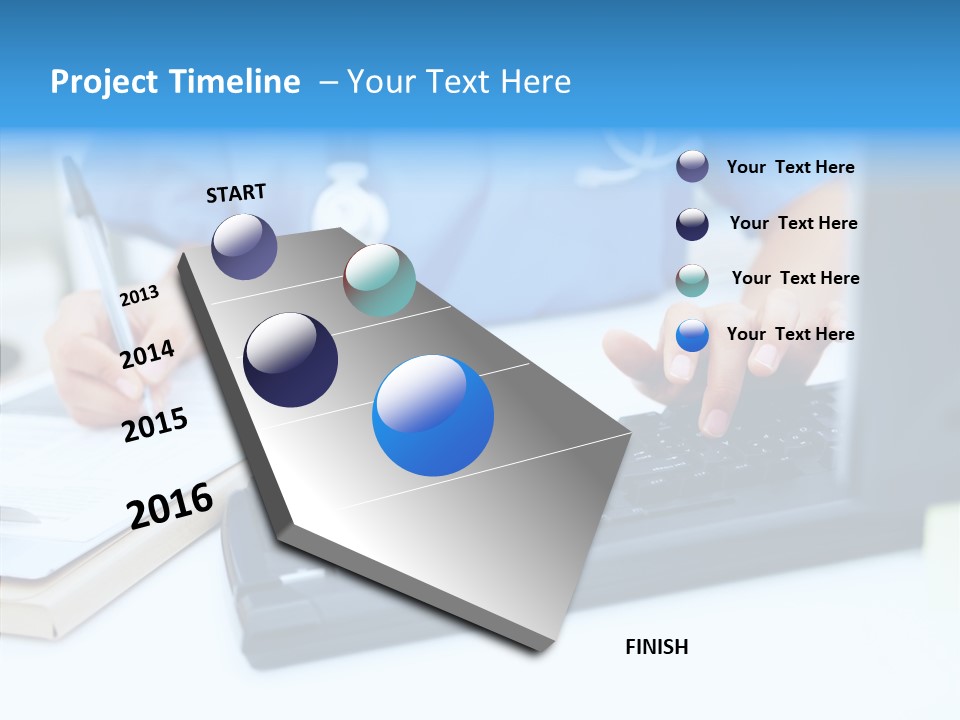 Project Timeline – Your Text Here

START

2013

2014

2015

2016

FINISH

Your Text Here

Your Text Here

Your Text Here

Your Text Here